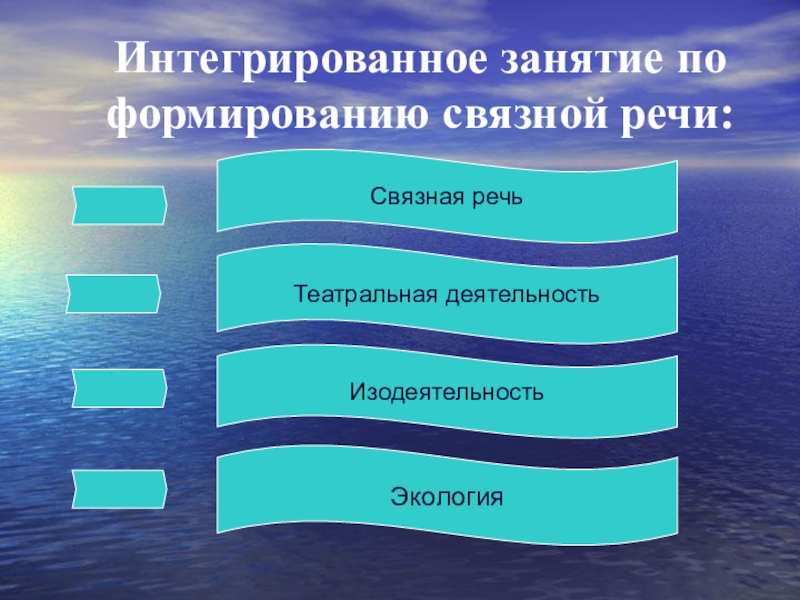 Интегрированное занятие по формированию связной речи:

Связная речь

Театральная деятельность

Изодеятельность

Экология